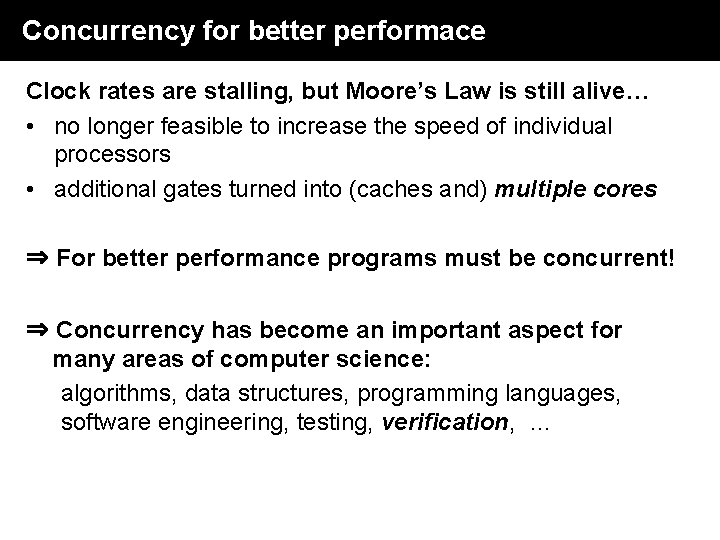 Concurrency for better performace

Clock rates are stalling, but Moore's Law is still alive…

• no longer feasible to increase the speed of individual processors
• additional gates turned into (caches and) multiple cores

⇒ For better performance programs must be concurrent!

⇒ Concurrency has become an important aspect for many areas of computer science:

algorithms, data structures, programming languages, software engineering, testing, verification, ...